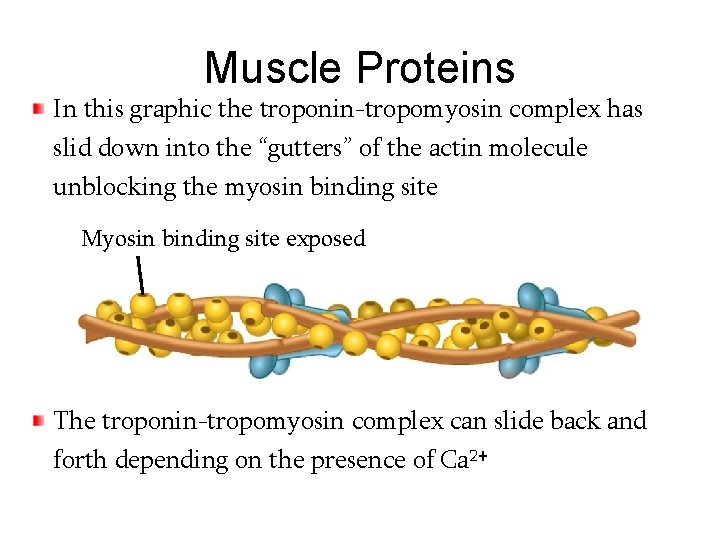 Muscle Proteins

In this graphic the troponin-tropomyosin complex has slid down into the “gutters” of the actin molecule unblocking the myosin binding site

Myosin binding site exposed

The troponin-tropomyosin complex can slide back and forth depending on the presence of $Ca^{2+}$